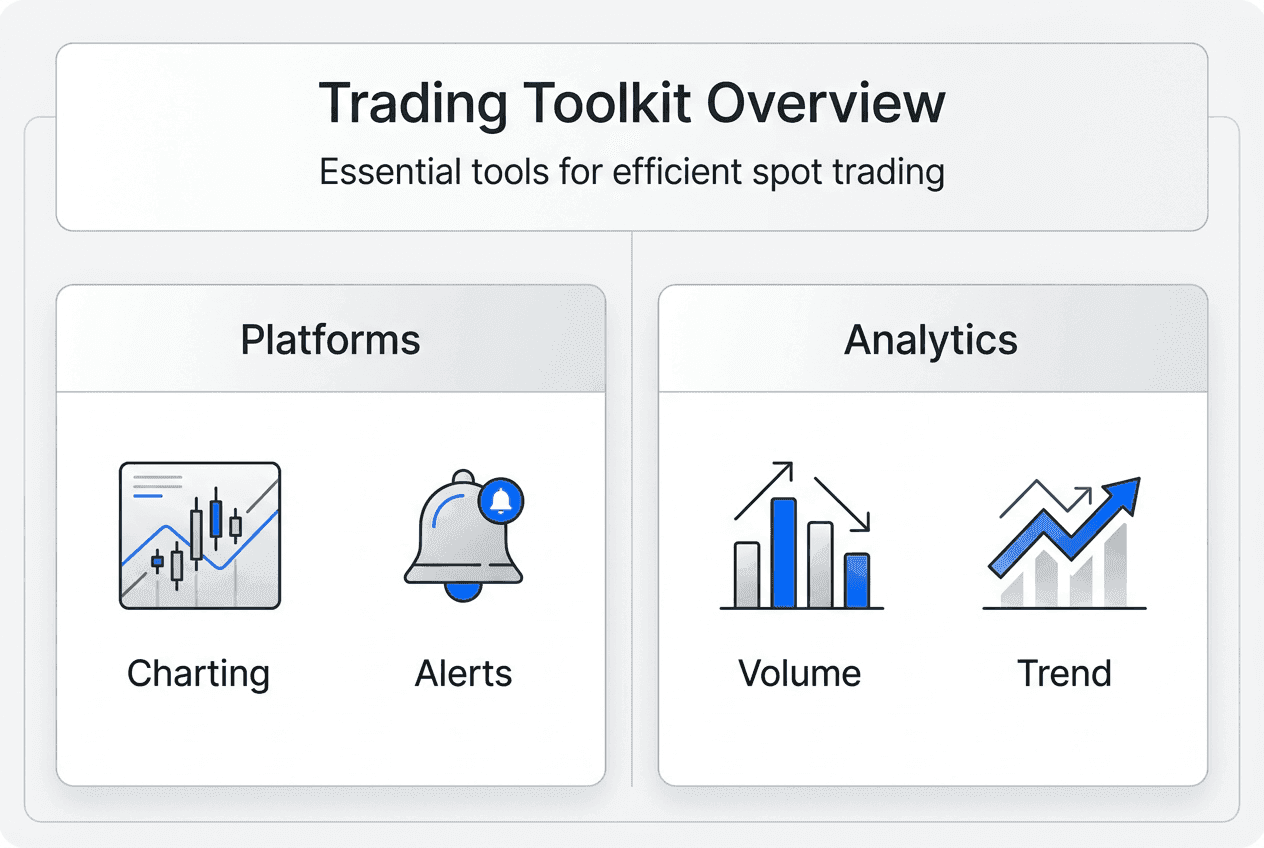 Trading Toolkit Overview

Essential tools for efficient spot trading

Platforms

Charting

Alerts

Analytics

Volume

Trend